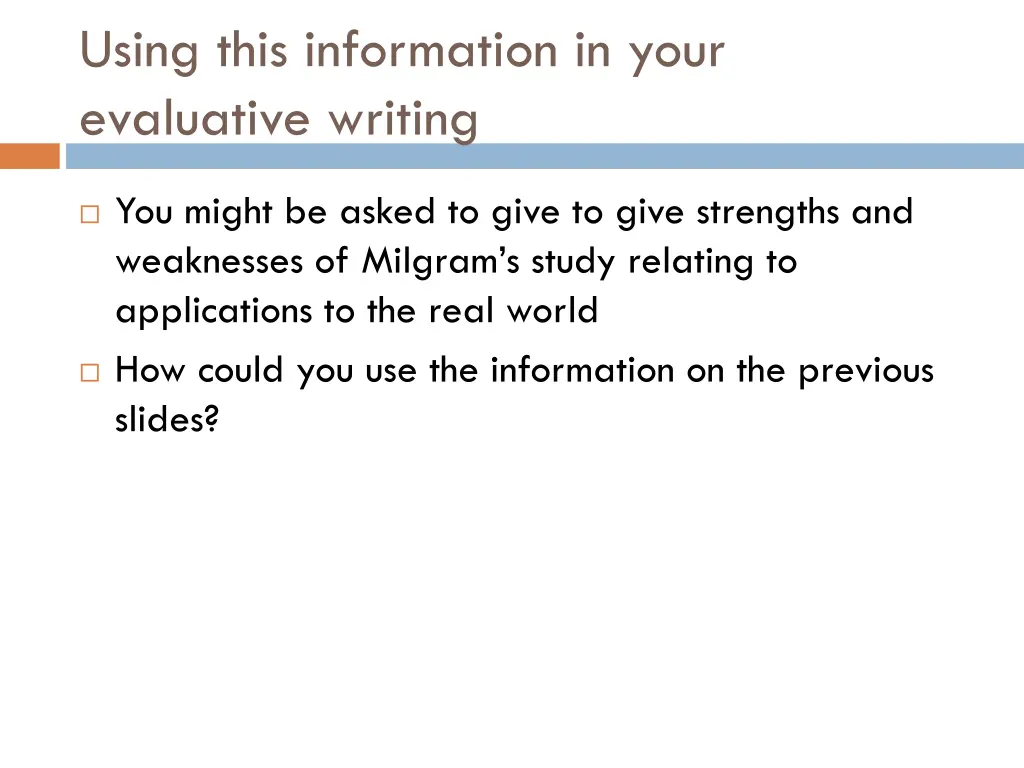 Using this information in your evaluative writing

□ You might be asked to give to give strengths and weaknesses of Milgram's study relating to applications to the real world

□ How could you use the information on the previous slides?